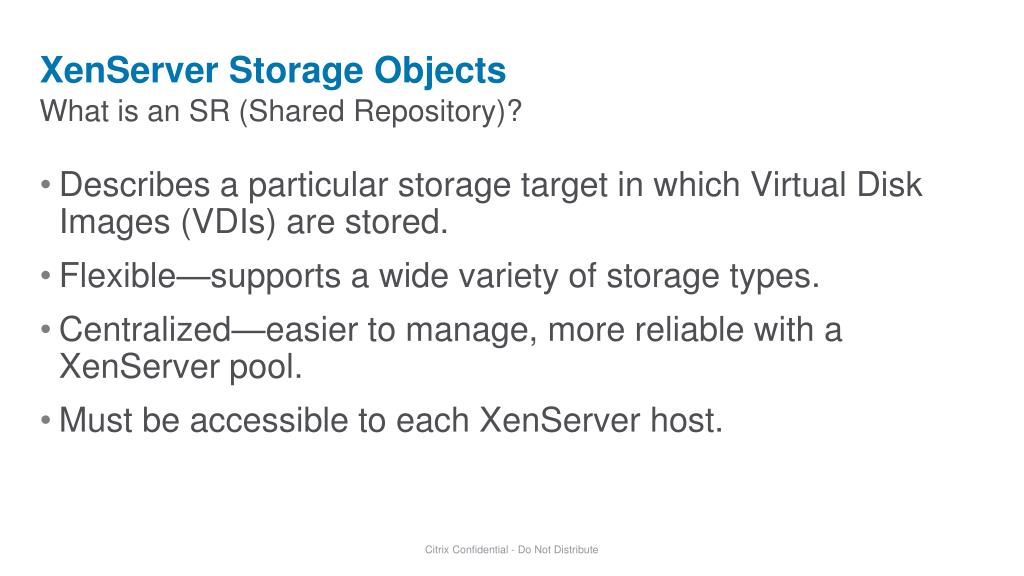 XenServer Storage Objects
What is an SR (Shared Repository)?

• Describes a particular storage target in which Virtual Disk Images (VDIs) are stored.
• Flexible—supports a wide variety of storage types.
• Centralized—easier to manage, more reliable with a XenServer pool.
• Must be accessible to each XenServer host.

Citrix Confidential - Do Not Distribute